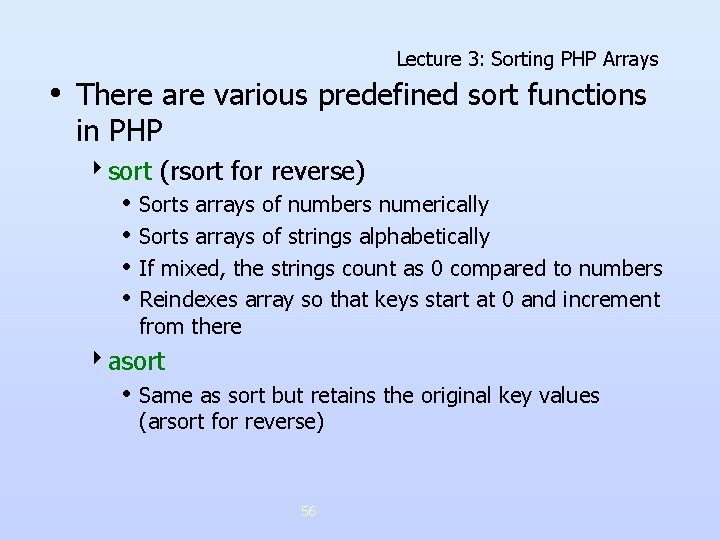 Lecture 3: Sorting PHP Arrays

• There are various predefined sort functions in PHP

‣ sort (rsort for reverse)

• Sorts arrays of numbers numerically
• Sorts arrays of strings alphabetically
• If mixed, the strings count as 0 compared to numbers
• Reindexes array so that keys start at 0 and increment from there

‣ asort

• Same as sort but retains the original key values (arsort for reverse)

56